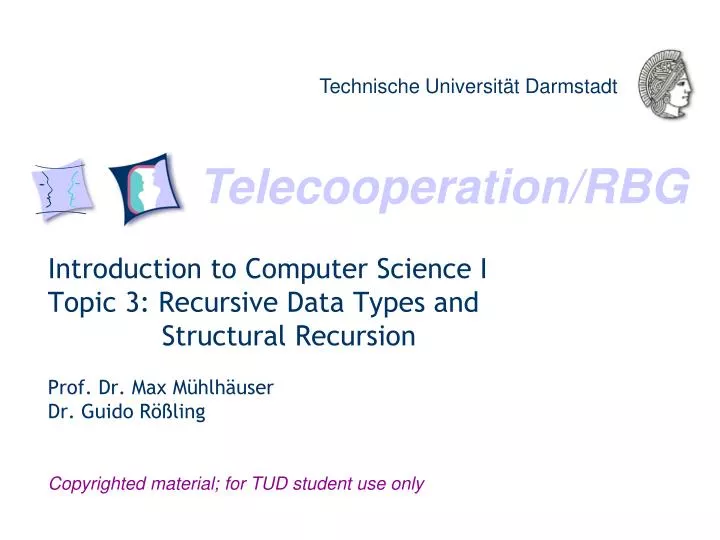 Technische Universität Darmstadt

Telecooperation/RBG

Introduction to Computer Science I
Topic 3: Recursive Data Types and Structural Recursion

Prof. Dr. Max Mühlhäuser
Dr. Guido Rößling

Copyrighted material; for TUD student use only